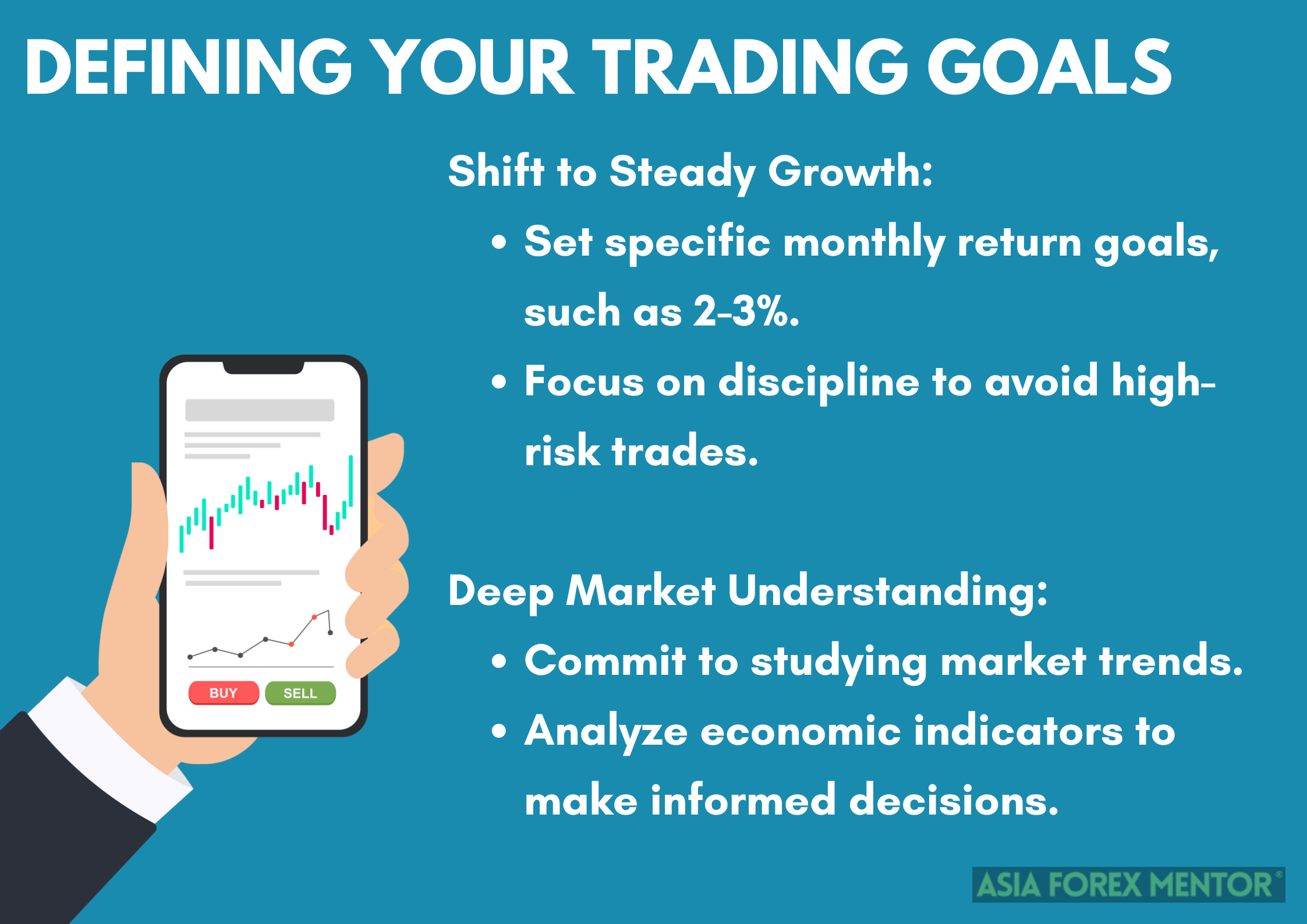 DEFINING YOUR TRADING GOALS

Shift to Steady Growth:

• Set specific monthly return goals, such as 2-3%.

• Focus on discipline to avoid high-risk trades.

Deep Market Understanding:

• Commit to studying market trends.

• Analyze economic indicators to make informed decisions.

BUY SELL

ASIA FOREX MENTOR®